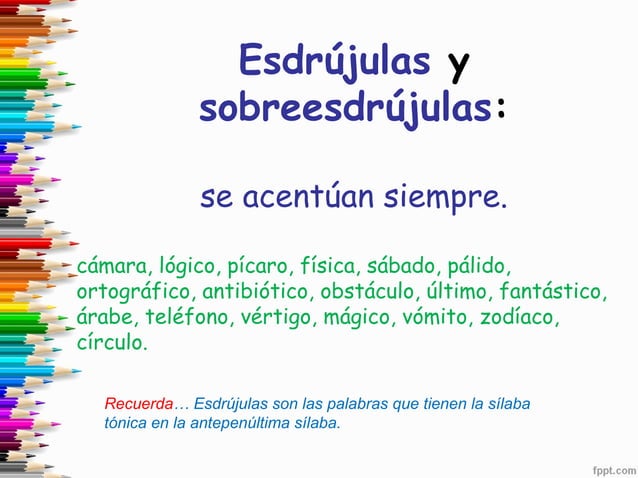 Esdrújulas y sobreesdrújulas:

se acentúan siempre.

cámara, lógico, pícaro, física, sábado, pálido, ortográfico, antibiótico, obstáculo, último, fantástico, árabe, teléfono, vértigo, mágico, vómito, zodíaco, círculo.

Recuerda… Esdrújulas son las palabras que tienen la sílaba tónica en la antepenúltima sílaba.

fppt.com